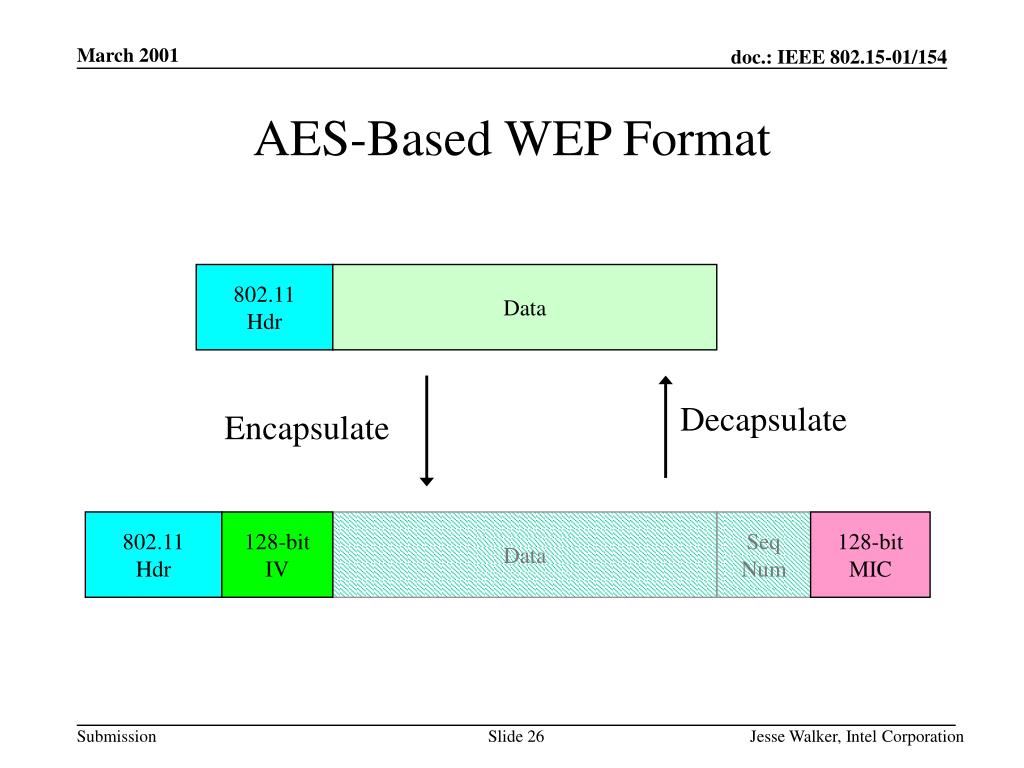 March 2001

doc.: IEEE 802.15-01/154

AES-Based WEP Format

802.11 Hdr

Data

Encapsulate

Decapsulate

802.11 Hdr

128-bit IV

Data

Seq Num

128-bit MIC

Submission

Slide 26

Jesse Walker, Intel Corporation